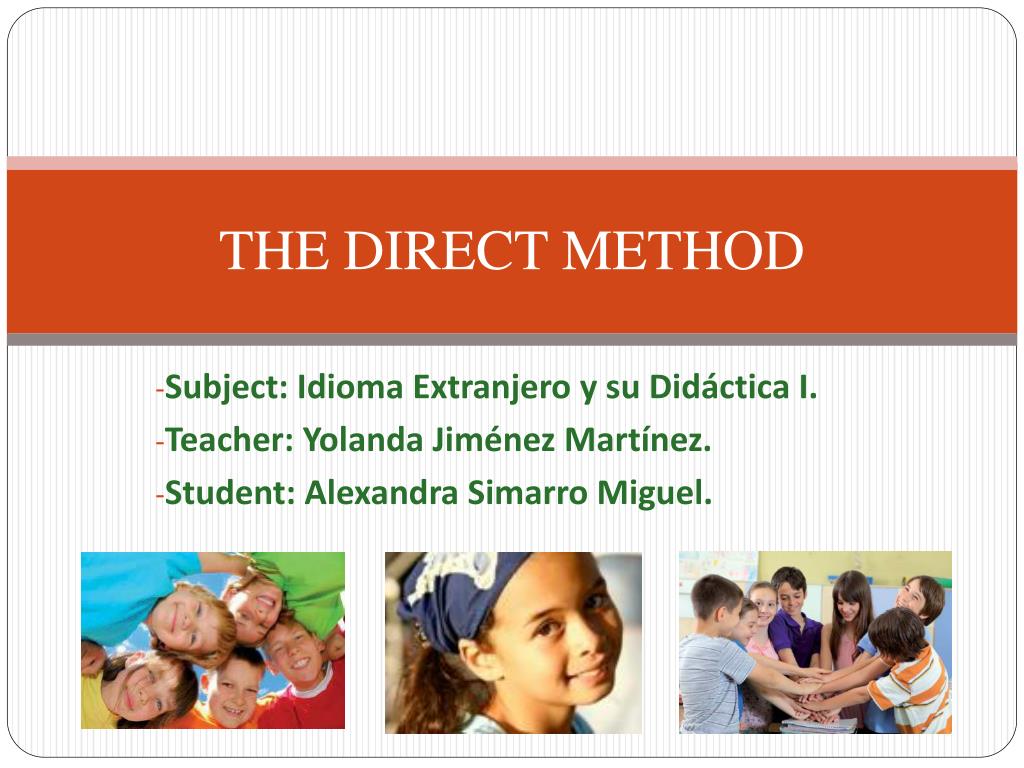 THE DIRECT METHOD

-Subject: Idioma Extranjero y su Didáctica I.
-Teacher: Yolanda Jiménez Martínez.
-Student: Alexandra Simarro Miguel.